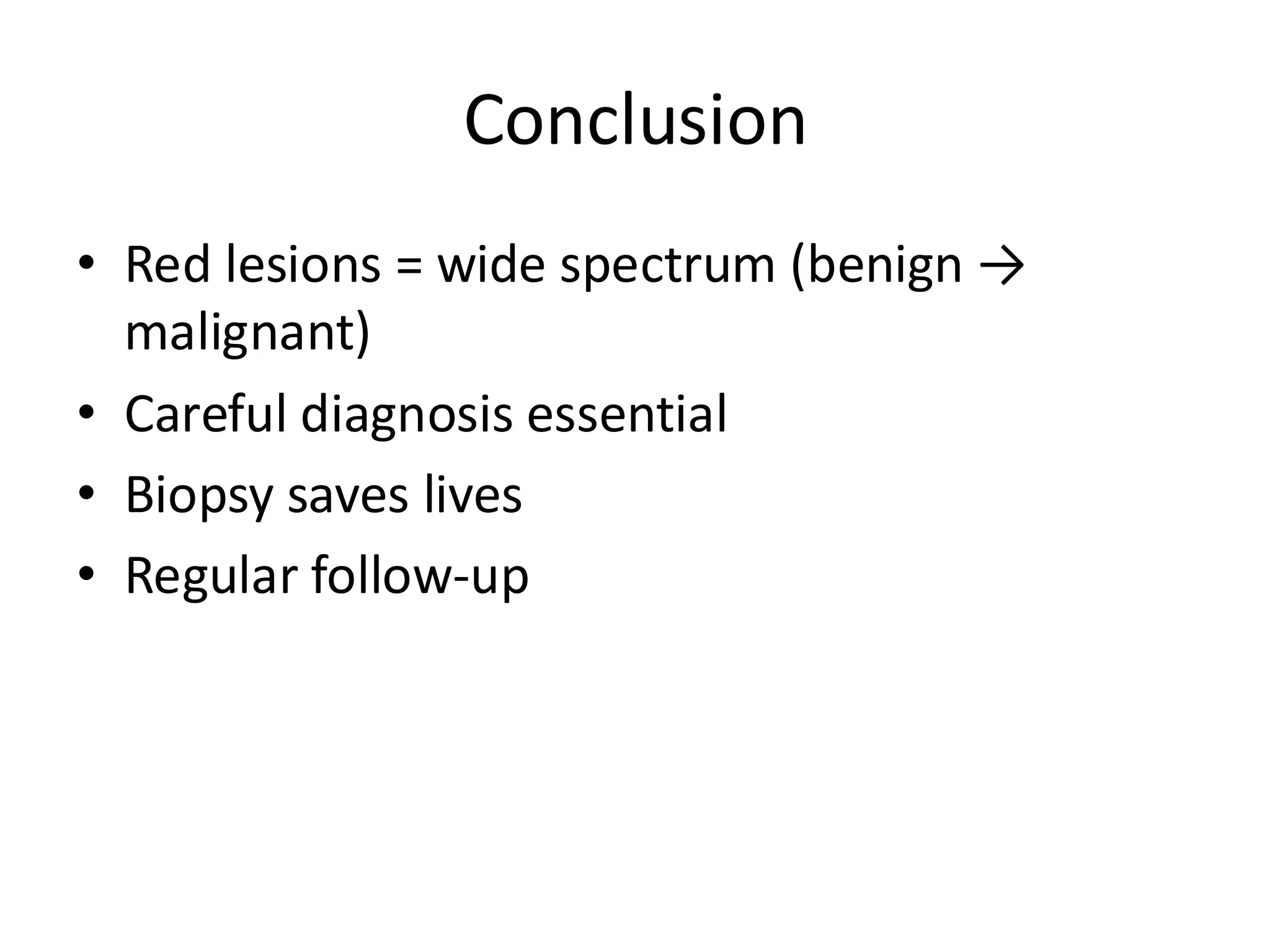 Conclusion

• Red lesions = wide spectrum (benign → malignant)
• Careful diagnosis essential
• Biopsy saves lives
• Regular follow-up